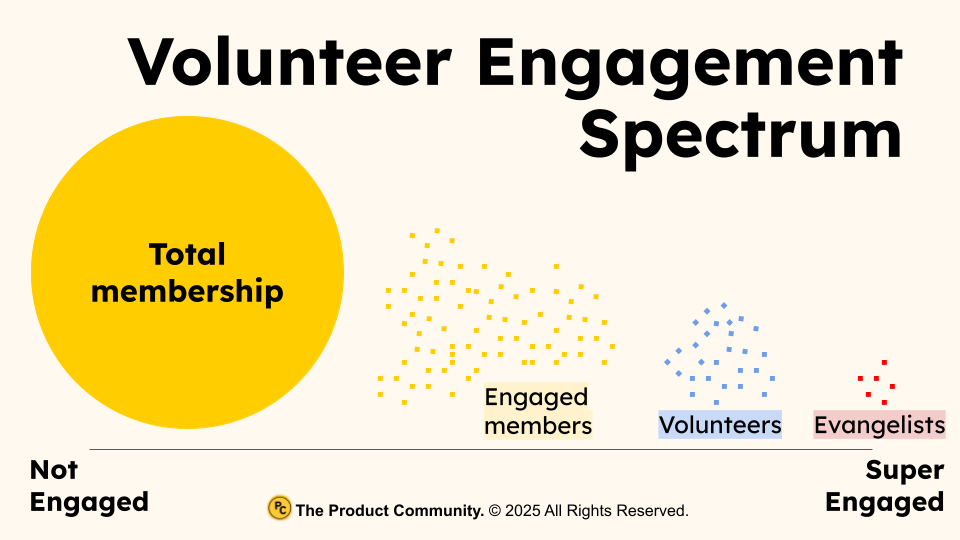 Volunteer Engagement Spectrum

Total membership

Engaged members

Volunteers

Evangelists

Not Engaged

Super Engaged

PC The Product Community. © 2025 All Rights Reserved.